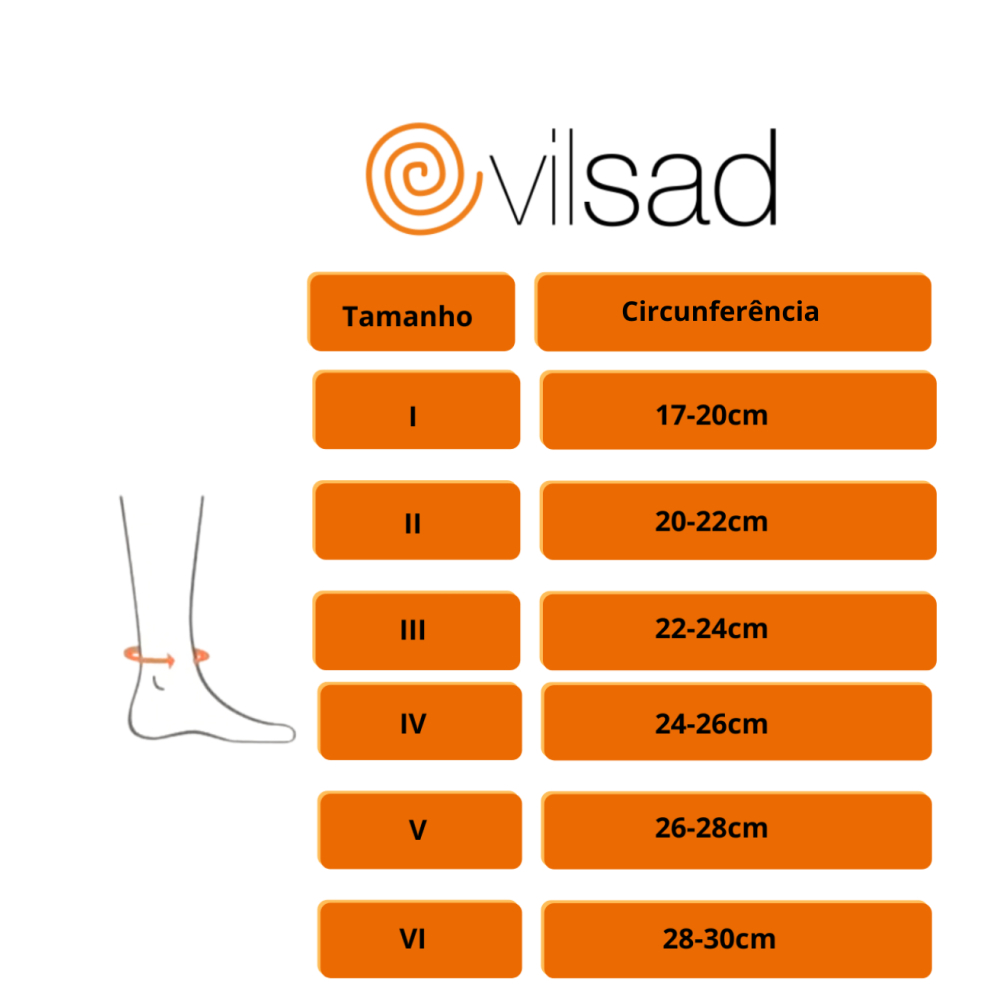 vilsad

| Tamanho | Circunferência |
|---|---|
| I | 17-20cm |
| II | 20-22cm |
| III | 22-24cm |
| IV | 24-26cm |
| V | 26-28cm |
| VI | 28-30cm |